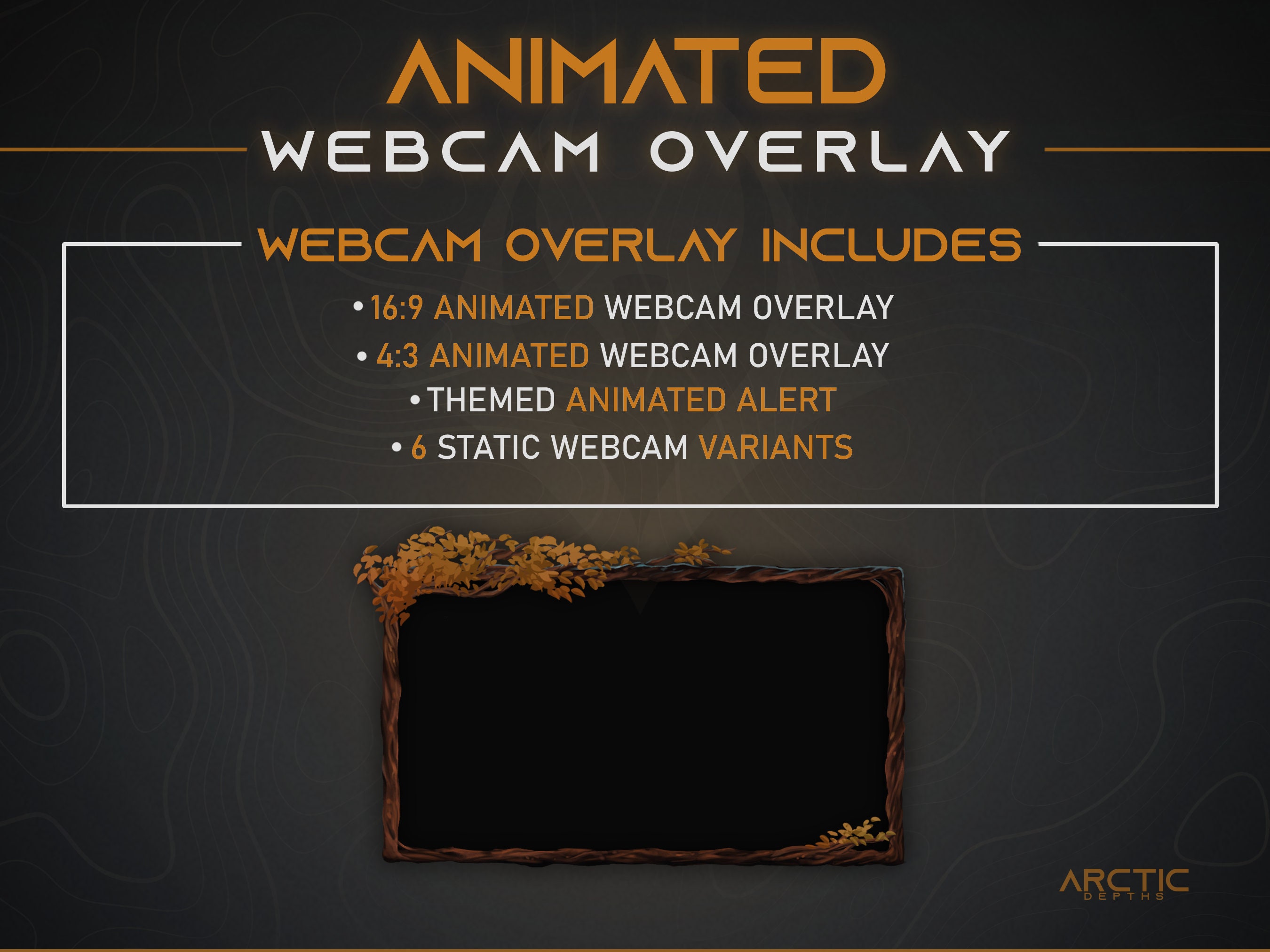 ANIMATED
WEBCAM OVERLAY

WEBCAM OVERLAY INCLUDES

• 16:9 ANIMATED WEBCAM OVERLAY
• 4:3 ANIMATED WEBCAM OVERLAY
• THEMED ANIMATED ALERT
• 6 STATIC WEBCAM VARIANTS

ARCTIC
DEPTHS